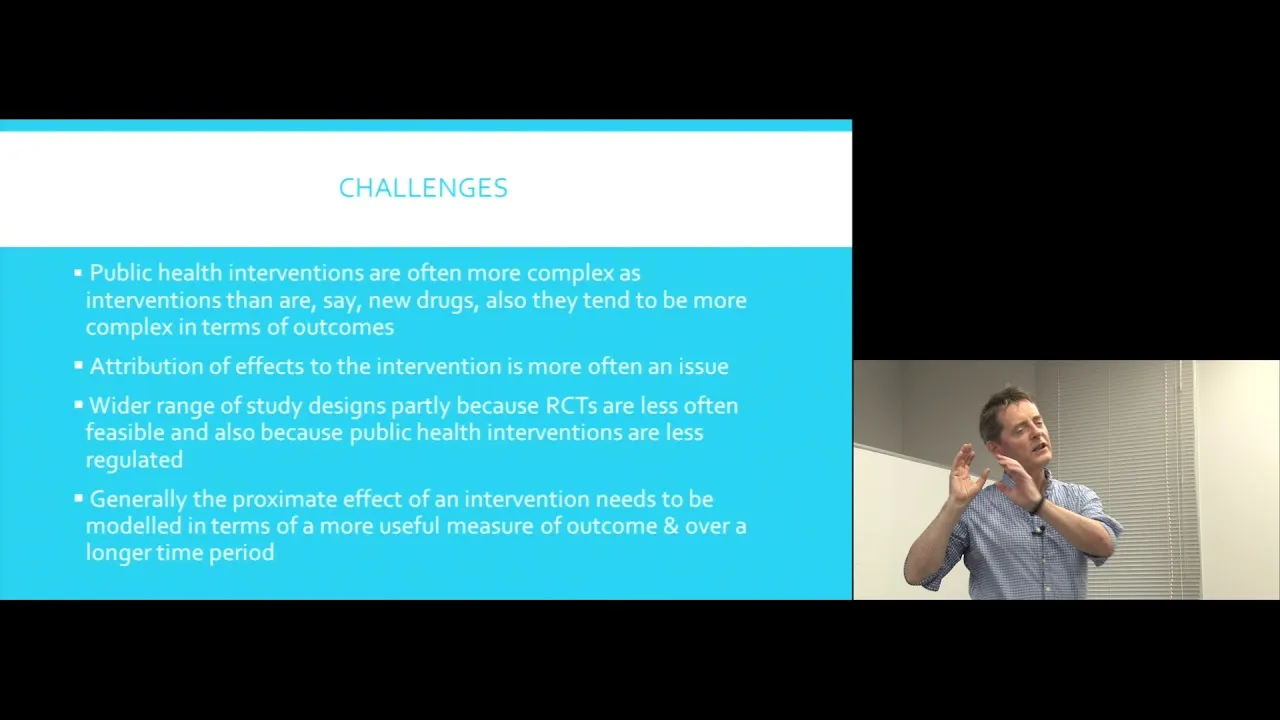 CHALLENGES

▪ Public health interventions are often more complex as interventions than are, say, new drugs, also they tend to be more complex in terms of outcomes

▪ Attribution of effects to the intervention is more often an issue

▪ Wider range of study designs partly because RCTs are less often feasible and also because public health interventions are less regulated

▪ Generally the proximate effect of an intervention needs to be modelled in terms of a more useful measure of outcome & over a longer time period